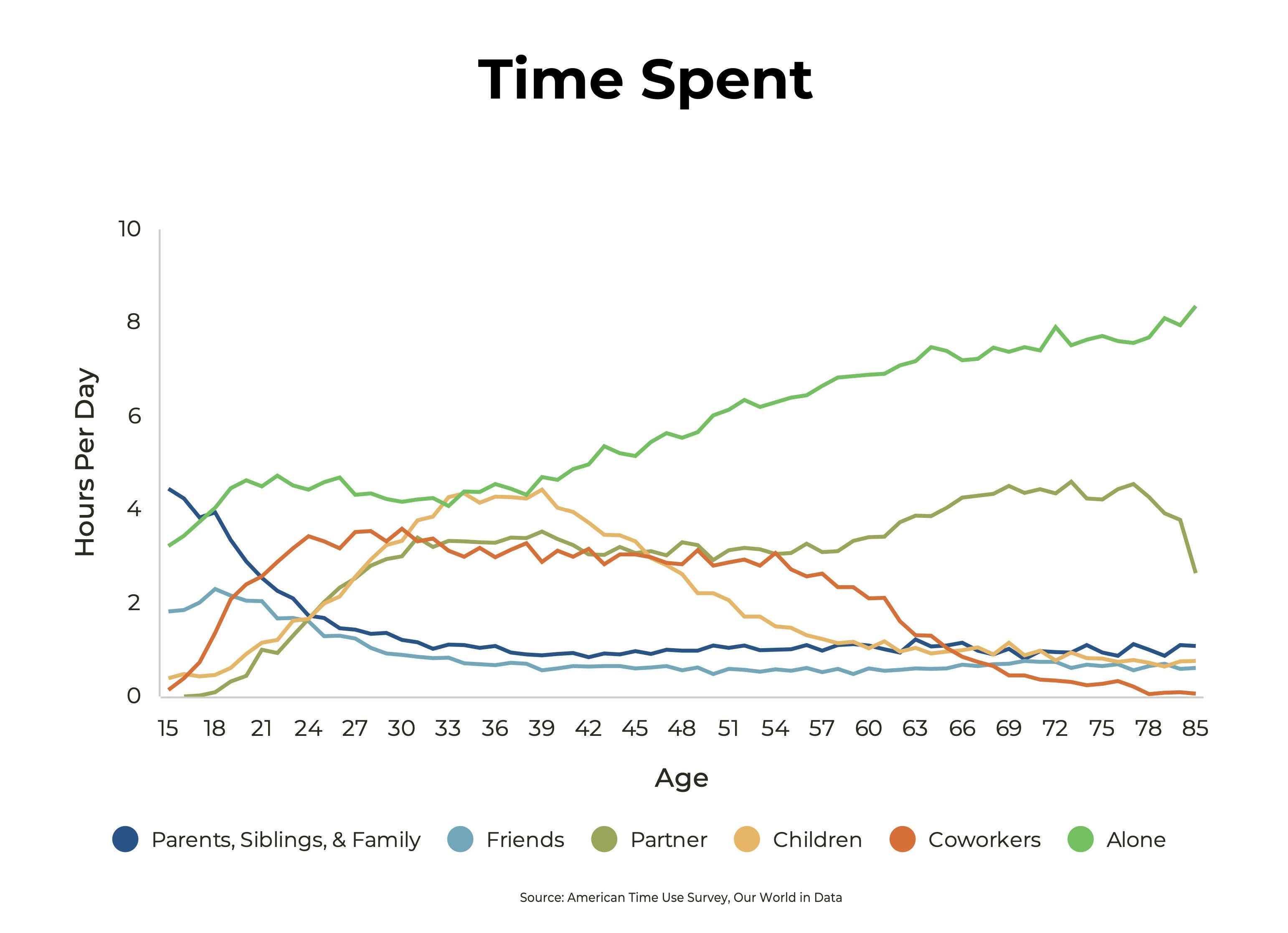 Time Spent

Hours Per Day

10
8
6
4
2
0

15 18 21 24 27 30 33 36 39 42 45 48 51 54 57 60 63 66 69 72 75 78 85

Age

Parents, Siblings, & Family
Friends
Partner
Children
Coworkers
Alone

Source: American Time Use Survey, Our World in Data